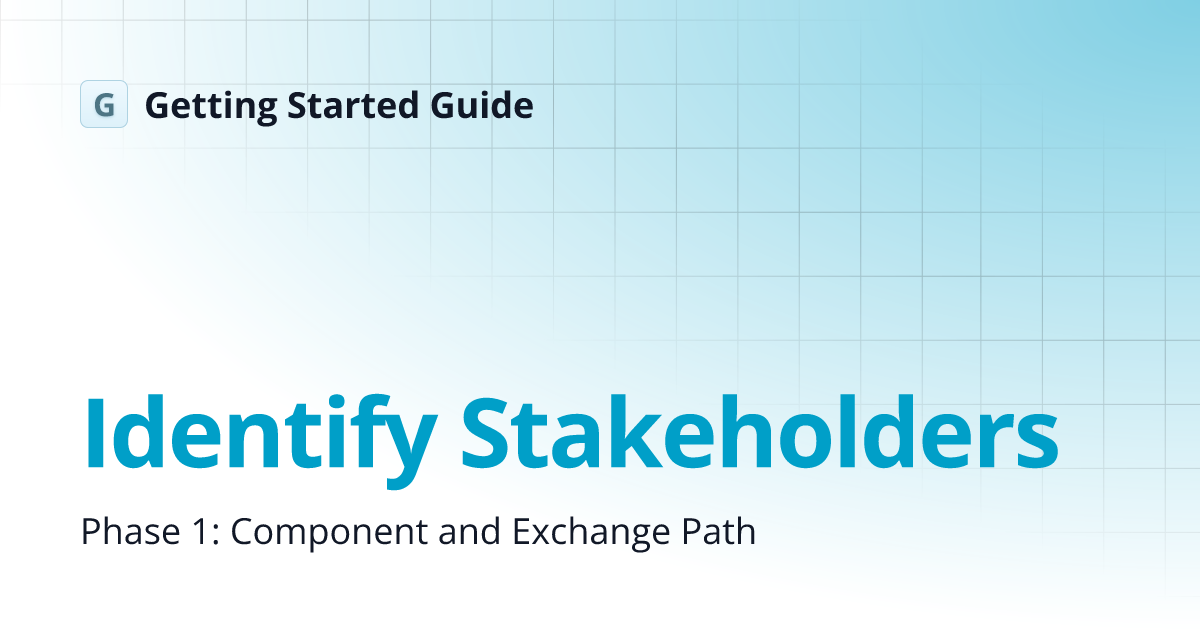 G Getting Started Guide

Identify Stakeholders

Phase 1: Component and Exchange Path